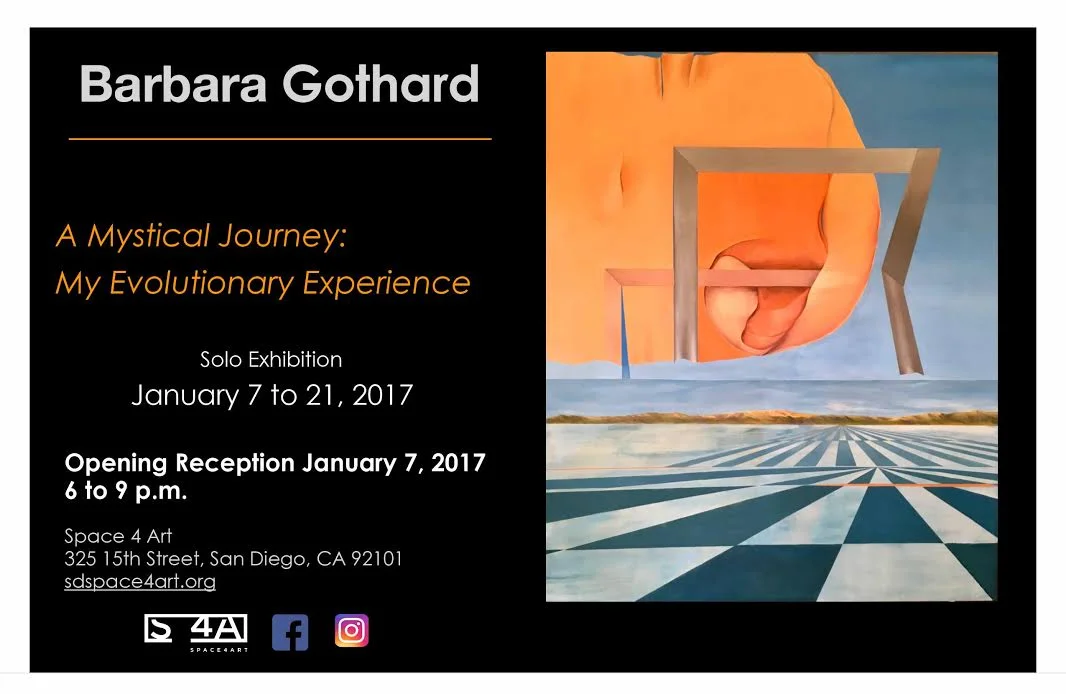 Barbara Gothard

A Mystical Journey:
My Evolutionary Experience

Solo Exhibition
January 7 to 21, 2017

Opening Reception January 7, 2017
6 to 9 p.m.

Space 4 Art
325 15th Street, San Diego, CA 92101
sdspace4art.org

S 4A
SPACE4ART